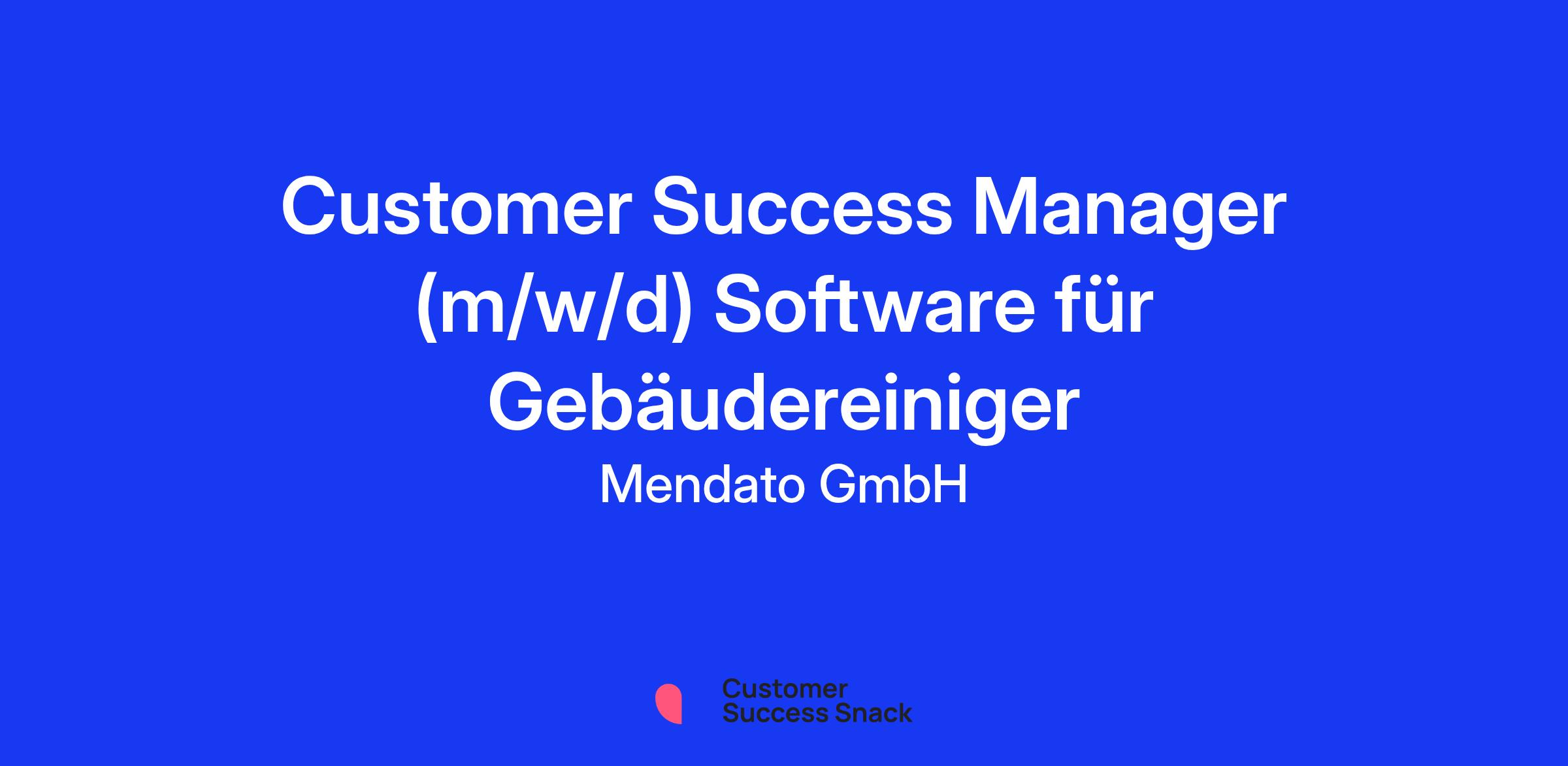 Customer Success Manager (m/w/d) Software für Gebäudereiniger

Mendato GmbH

Customer
Success Snack